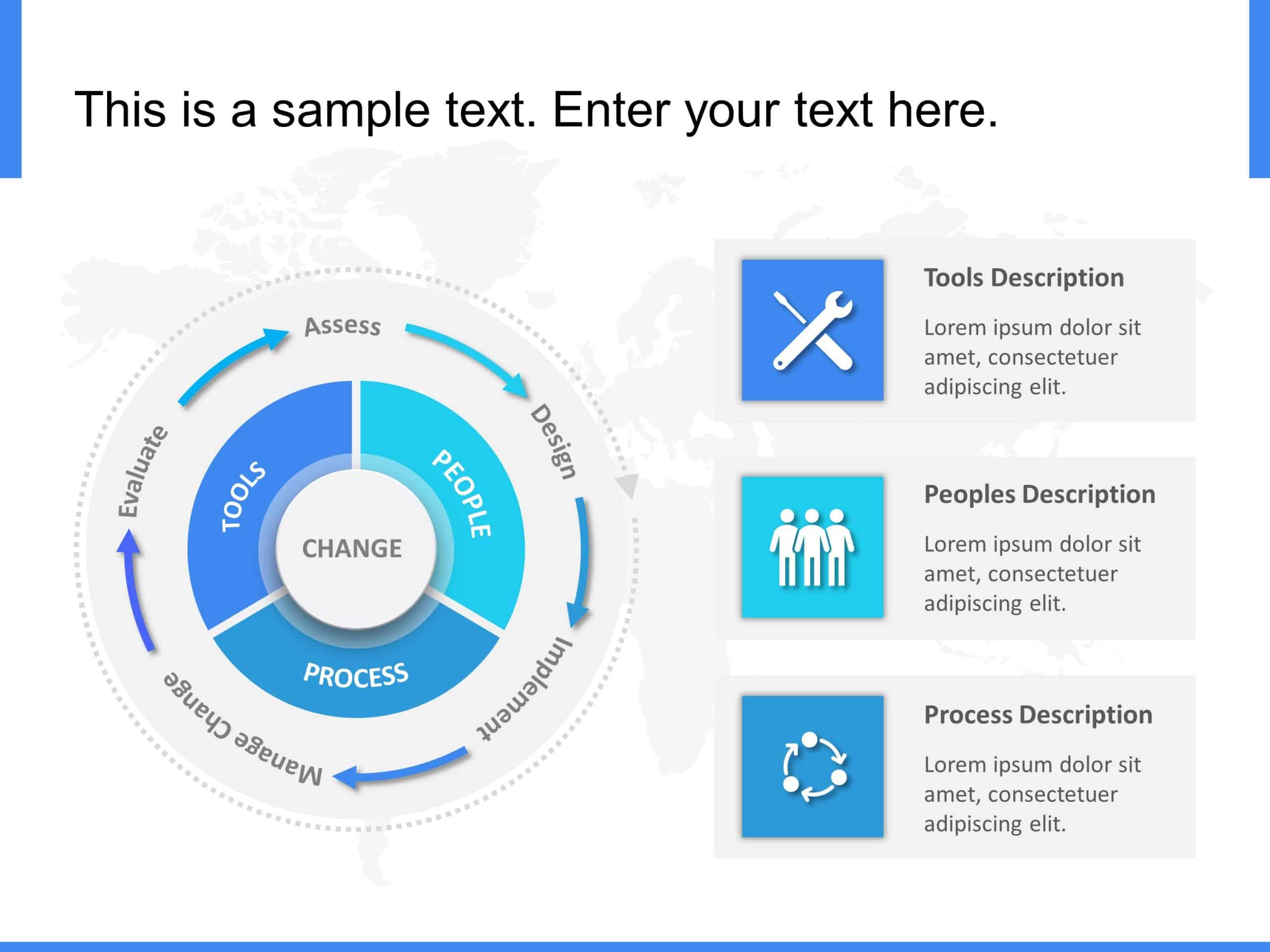 This is a sample text. Enter your text here.

Assess

Design

Implement

Manage Change

Evaluate

TOOLS

PEOPLE

PROCESS

CHANGE

Tools Description

Lorem ipsum dolor sit amet, consectetuer adipiscing elit.

Peoples Description

Lorem ipsum dolor sit amet, consectetuer adipiscing elit.

Process Description

Lorem ipsum dolor sit amet, consectetuer adipiscing elit.